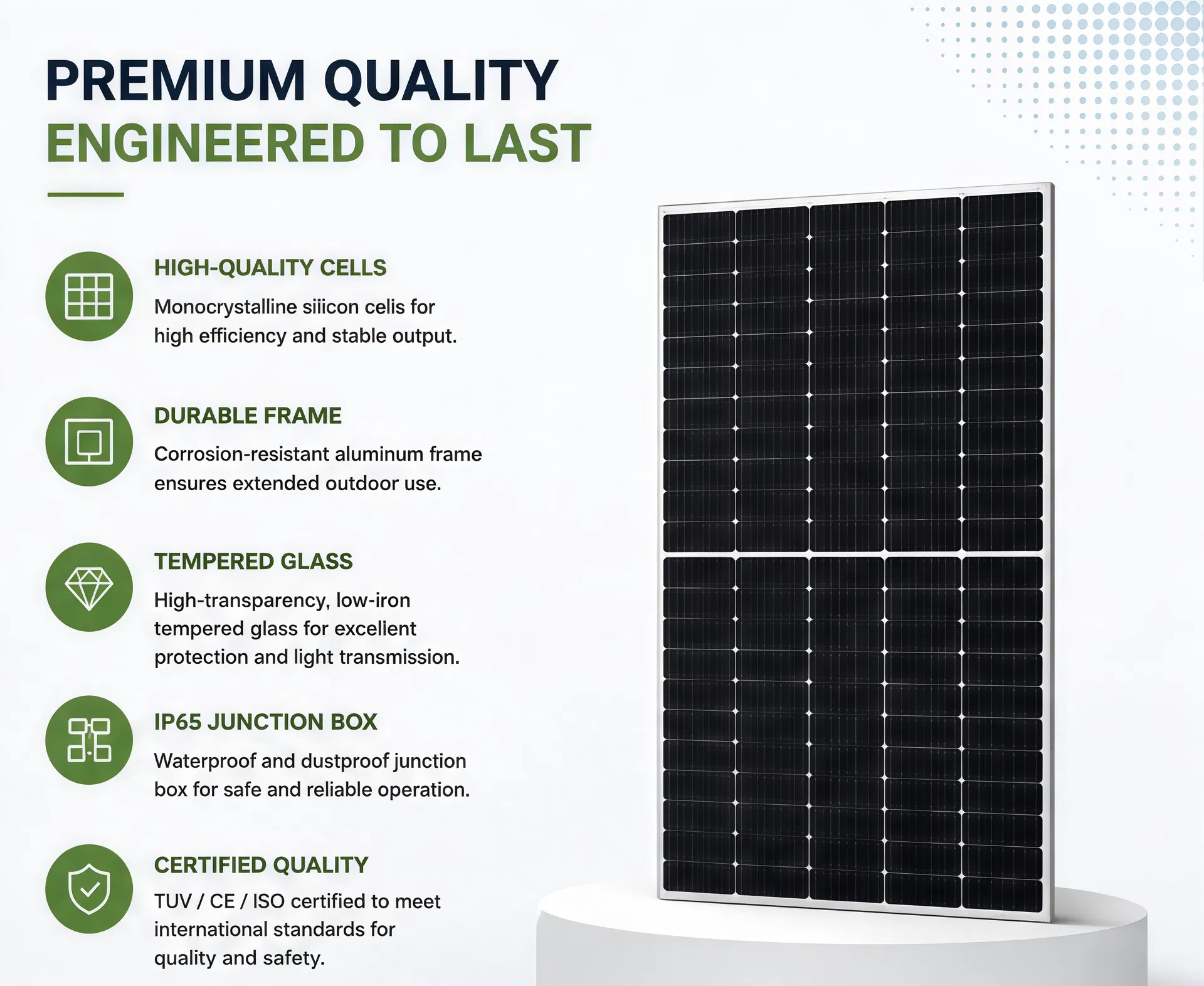 PREMIUM QUALITY
ENGINEERED TO LAST

HIGH-QUALITY CELLS

Monocrystalline siiicon celis for high efficiency and stable output.

DURABLE FRAME

Corrosion-resistant aluminum frame ensures extended outdoor use.

TEMPERED GLASS

High-transparency, low-iron tempered glass for excellent protection and light transmission.

IP65 JUNCTION BOX

Waterproof and dustproof junction box for safe and reliable operation.

CERTIFIED QUALITY

TUV / CE / ISO certified to meet international standards for quality and safety.